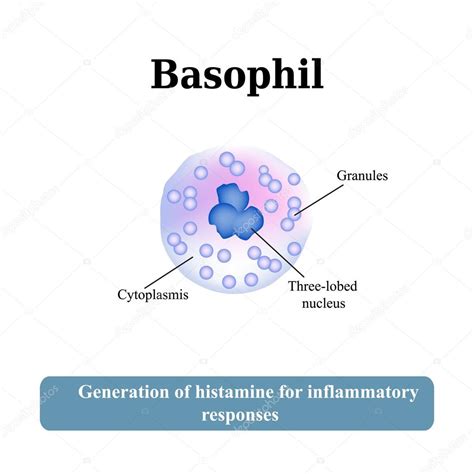 Basophil

Granules

Cytoplasmis

Three-lobed nucleus

Generation of histamine for inflammatory responses